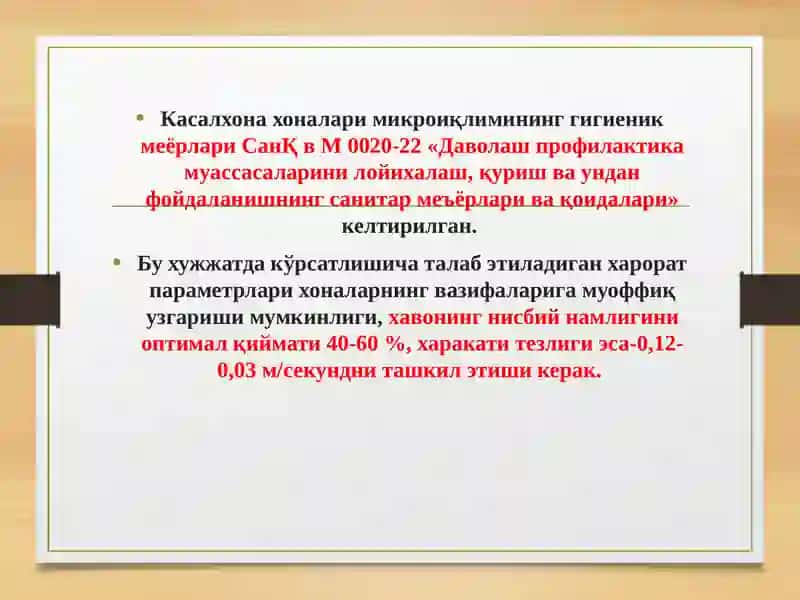 • Касалхона хоналари микроиқлимининг гигиеник меёрлари СанҚ в М 0020-22 «Даволаш профилактика муассасаларини лойихалаш, қуриш ва ундан фойдаланишнинг санитар меъёрлари ва қоидалари» келтирилган.

• Бу хужжатда кўрсатлишича талаб этиладиган харорат параметрлари хоналарнинг вазифаларига муоффиқ узгариши мумкинлиги, хавонинг нисбий намлигини оптимал қиймати 40-60 %, харакати тезлиги эса-0,12-0,03 м/секундни ташкил этиши керак.